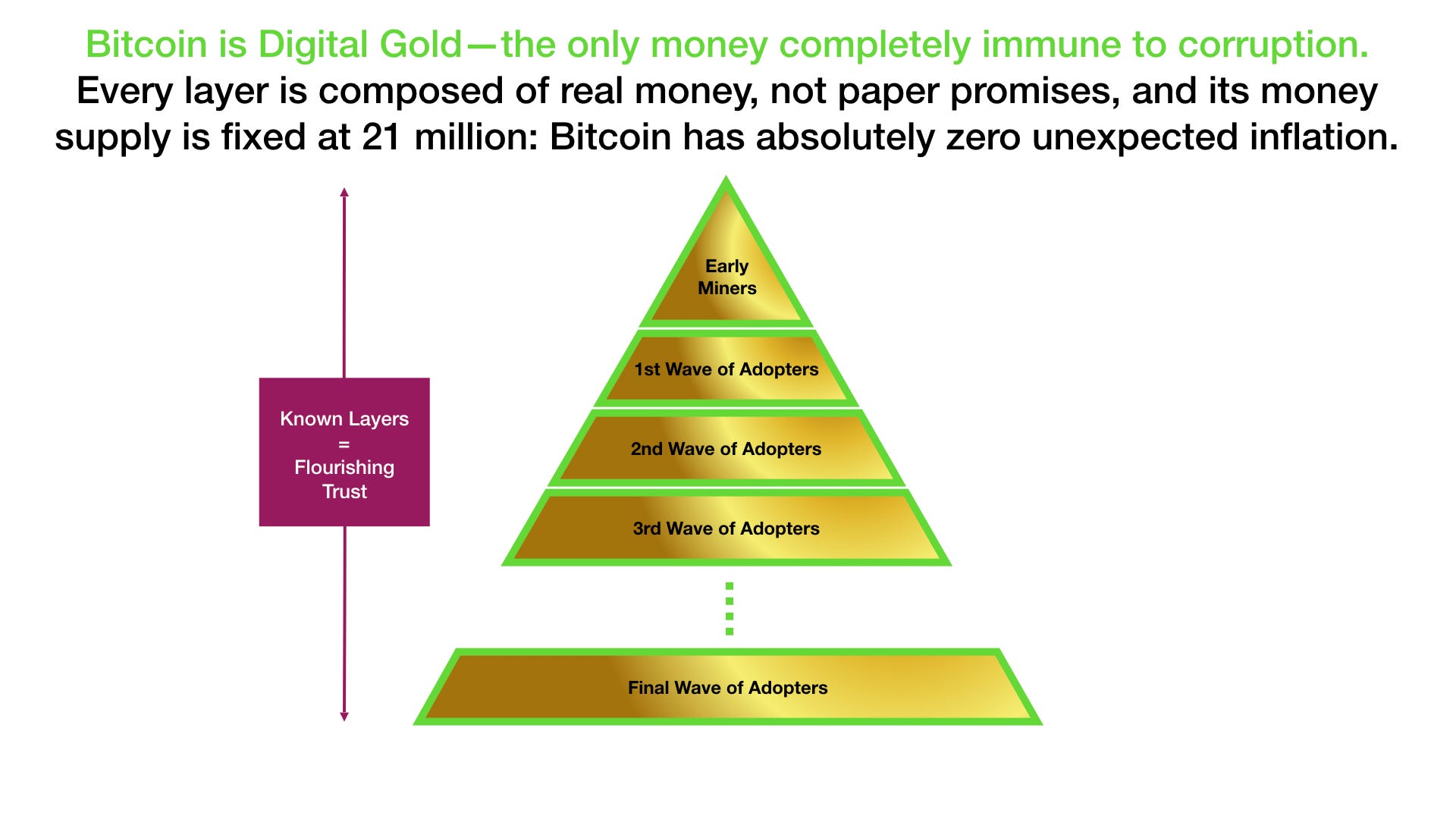 Bitcoin is Digital Gold—the only money completely immune to corruption.
Every layer is composed of real money, not paper promises, and its money supply is fixed at 21 million: Bitcoin has absolutely zero unexpected inflation.

Known Layers
=
Flourishing
Trust

Early
Miners

1st Wave of Adopters

2nd Wave of Adopters

3rd Wave of Adopters

Final Wave of Adopters